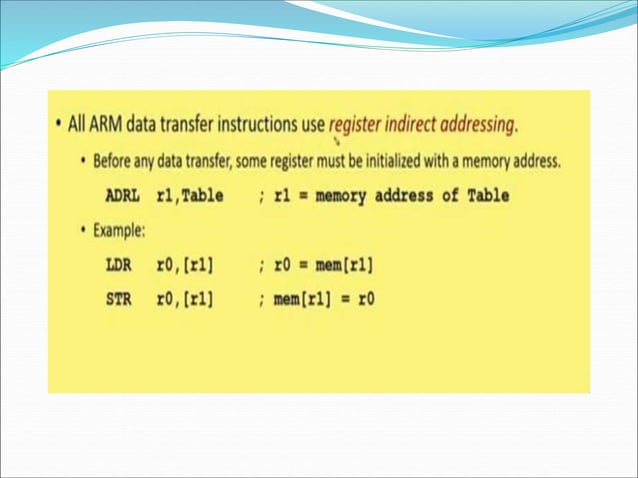 • All ARM data transfer instructions use register indirect addressing.

• Before any data transfer, some register must be initialized with a memory address.

ADRL r1,Table ; r1 = memory address of Table

• Example:

LDR r0,[r1] ; r0 = mem[r1]

STR r0,[r1] ; mem[r1] = r0